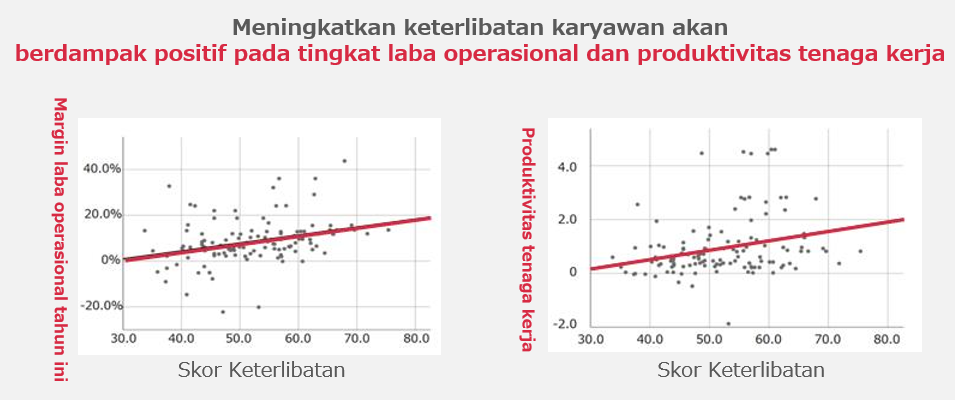 Meningkatkan keterlibatan karyawan akan
berdampak positif pada tingkat laba operasional dan produktivitas tenaga kerja

Margin laba operasional tahun ini

40.0%
20.0%
0%
-20.0%
30.0
40.0
50.0
60.0
70.0
80.0

Skor Keterlibatan

Produktivitas tenaga kerja

4.0
2.0
0
-2.0
30.0
40.0
50.0
60.0
70.0
80.0

Skor Keterlibatan